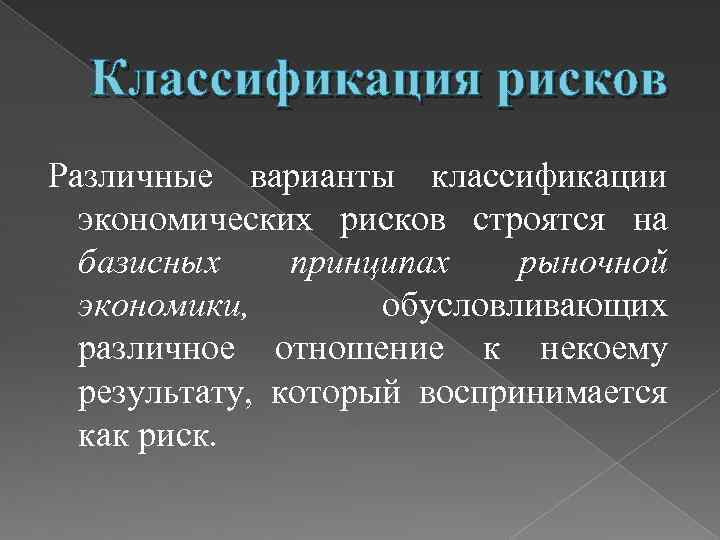 Классификация рисков

Различные варианты классификации экономических рисков строятся на базисных принципах рыночной экономики, обусловливающих различное отношение к некоему результату, который воспринимается как риск.